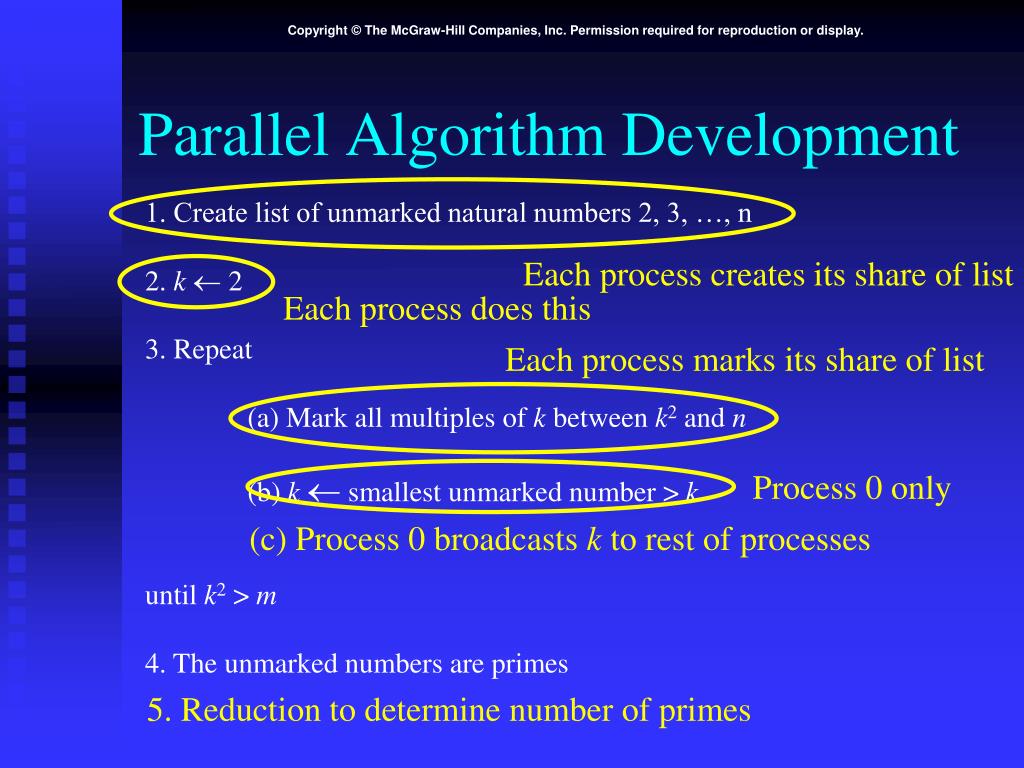 Copyright © The McGraw-Hill Companies, Inc. Permission required for reproduction or display.

Parallel Algorithm Development

1. Create list of unmarked natural numbers 2, 3, …, n

2. $k \leftarrow 2$

Each process creates its share of list

Each process does this

3. Repeat

Each process marks its share of list

(a) Mark all multiples of $k$ between $k^2$ and $n$

(b) $k \leftarrow$ smallest unmarked number $> k$

Process 0 only

(c) Process 0 broadcasts $k$ to rest of processes

until $k^2 > m$

4. The unmarked numbers are primes

5. Reduction to determine number of primes